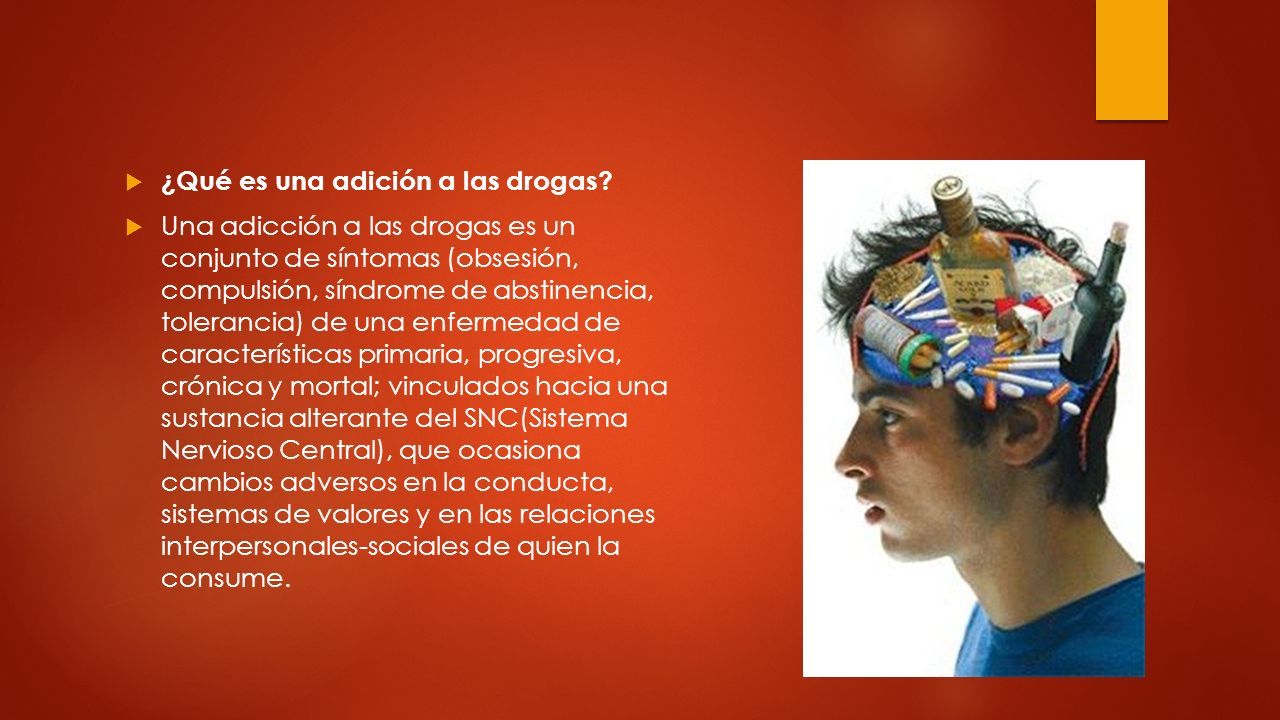 ¿Qué es una adición a las drogas?

Una adicción a las drogas es un conjunto de síntomas (obsesión, compulsión, síndrome de abstinencia, tolerancia) de una enfermedad de características primaria, progresiva, crónica y mortal; vinculados hacia una sustancia alterante del SNC(Sistema Nervioso Central), que ocasiona cambios adversos en la conducta, sistemas de valores y en las relaciones interpersonales-sociales de quien la consume.